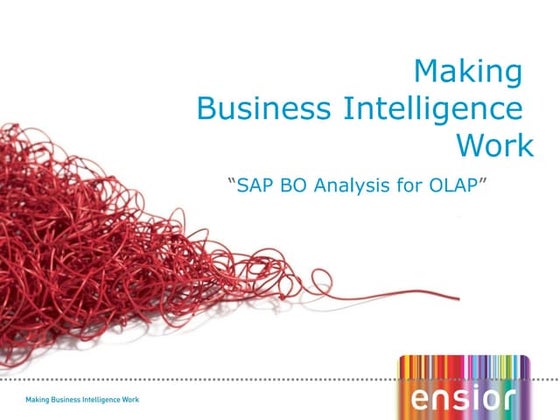 Making Business Intelligence Work

“SAP BO Analysis for OLAP”

Making Business Intelligence Work

ensior